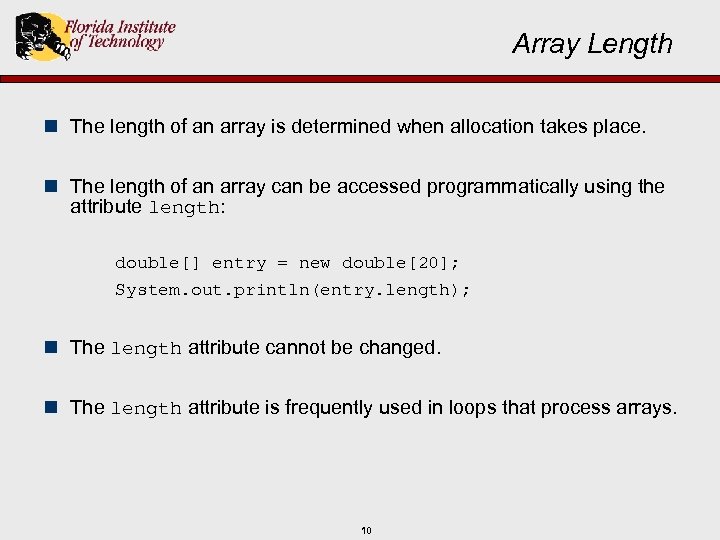 Florida Institute of Technology

Array Length

The length of an array is determined when allocation takes place.

The length of an array can be accessed programmatically using the attribute length:

double[] entry = new double[20];
System.out.println(entry.length);

The length attribute cannot be changed.

The length attribute is frequently used in loops that process arrays.

10